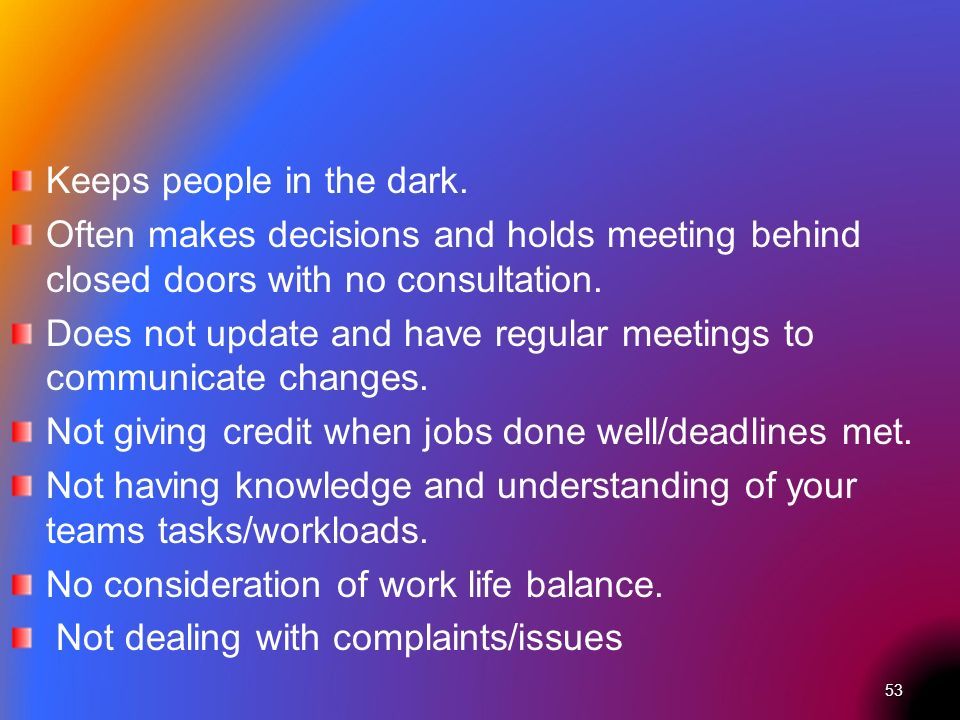 Keeps people in the dark.
Often makes decisions and holds meeting behind closed doors with no consultation.
Does not update and have regular meetings to communicate changes.
Not giving credit when jobs done well/deadlines met.
Not having knowledge and understanding of your teams tasks/workloads.
No consideration of work life balance.
Not dealing with complaints/issues

53